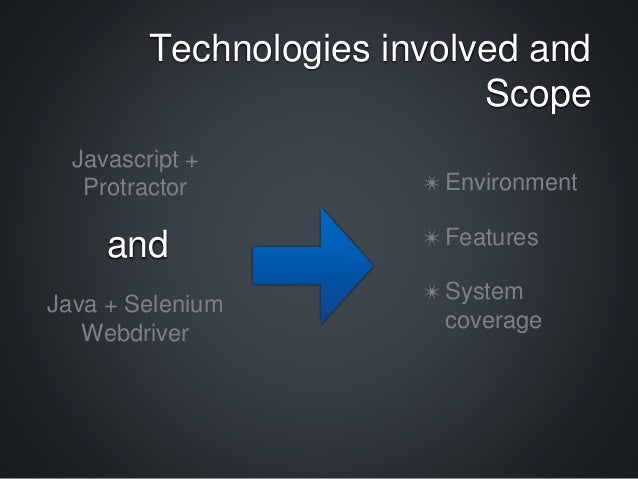 Technologies involved and Scope

Javascript + Protractor

and

Java + Selenium Webdriver

✴ Environment

✴ Features

✴ System coverage